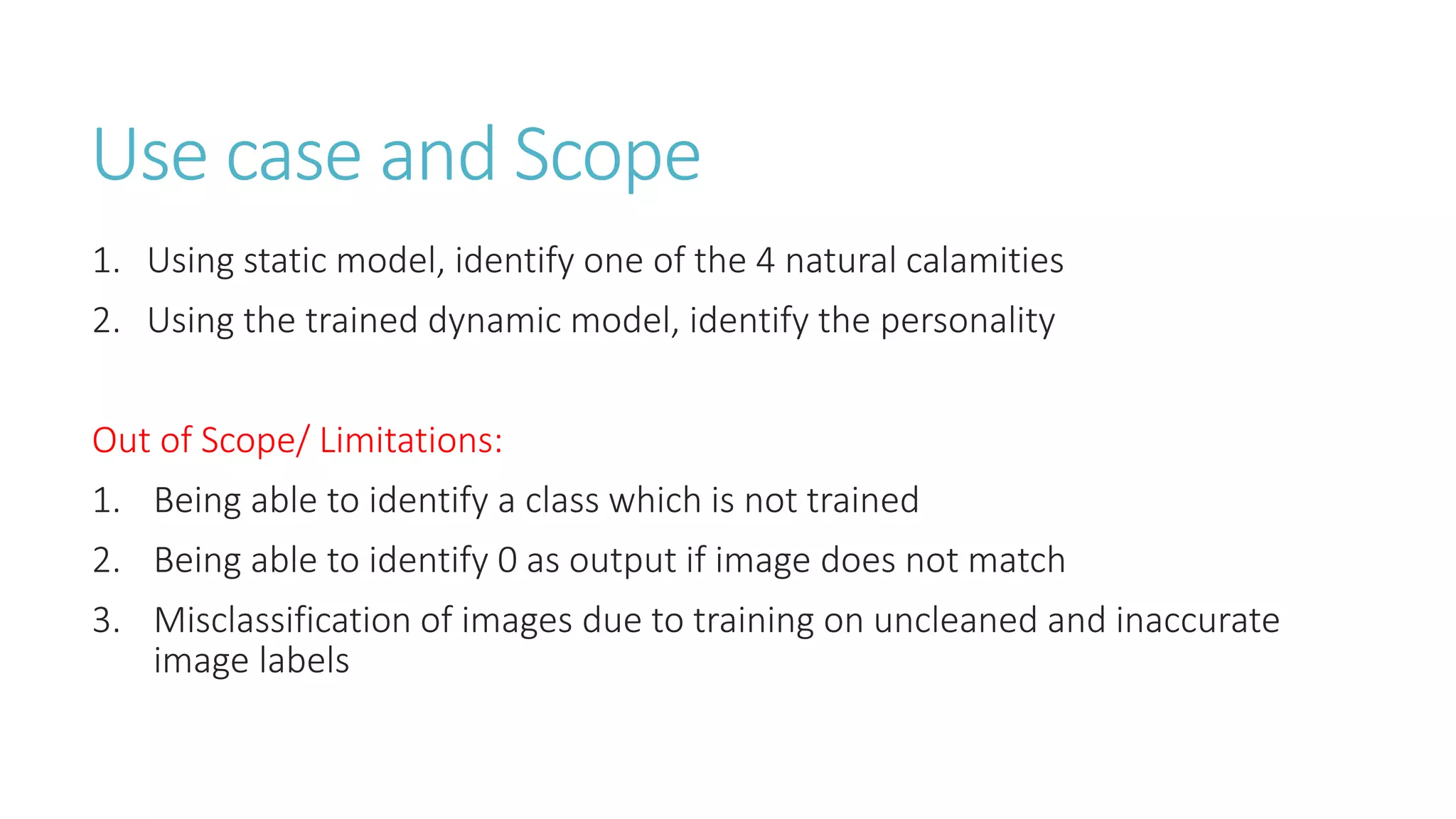 Use case and Scope

1. Using static model, identify one of the 4 natural calamities
2. Using the trained dynamic model, identify the personality

Out of Scope/ Limitations:
1. Being able to identify a class which is not trained
2. Being able to identify 0 as output if image does not match
3. Misclassification of images due to training on uncleaned and inaccurate image labels